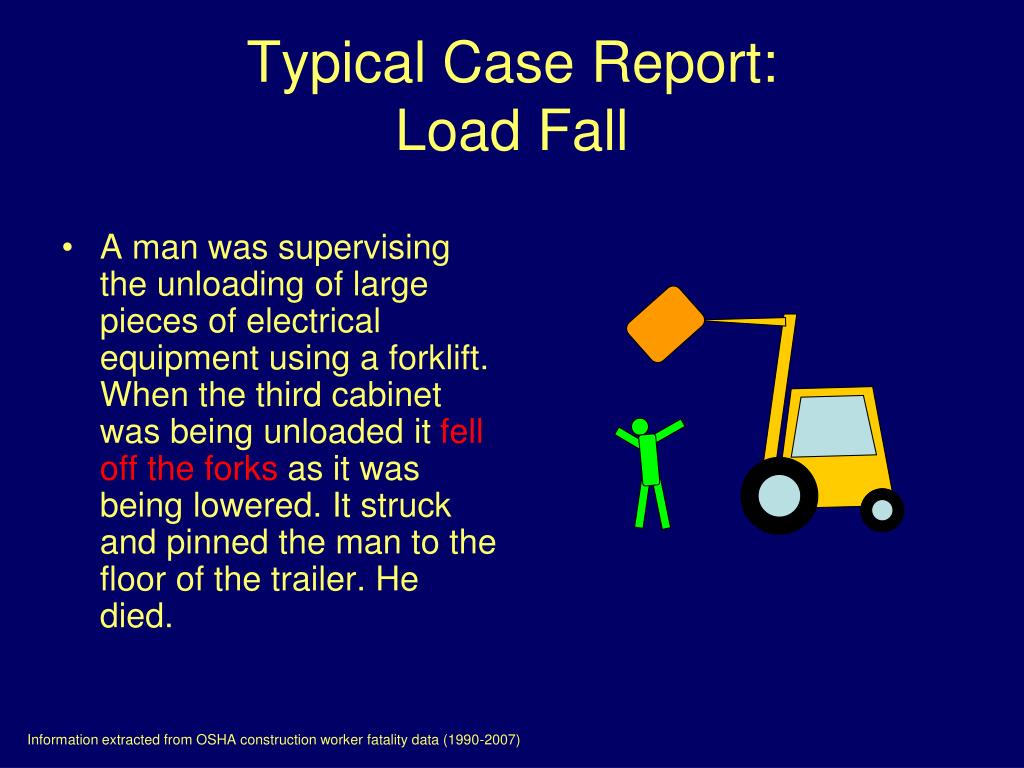 Typical Case Report:
Load Fall

• A man was supervising the unloading of large pieces of electrical equipment using a forklift. When the third cabinet was being unloaded it fell off the forks as it was being lowered. It struck and pinned the man to the floor of the trailer. He died.

Information extracted from OSHA construction worker fatality data (1990-2007)